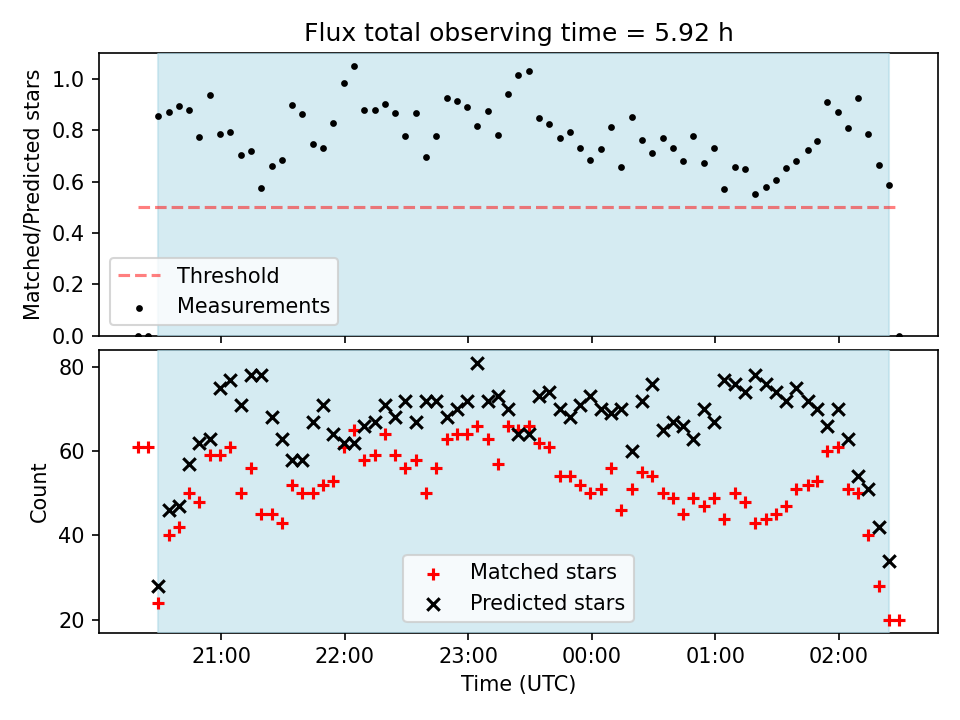 Flux total observing time = 5.92 h

Matched/Predicted stars

1.0
0.8
0.6
0.4
0.2
0.0

Threshold
Measurements

Count

80
60
40
20

Matched stars
Predicted stars

21:00
22:00
23:00
00:00
01:00
02:00

Time (UTC)